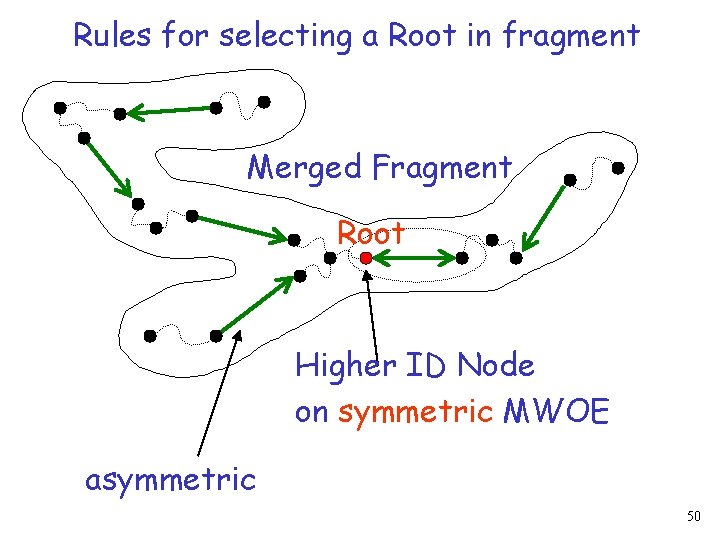 Rules for selecting a Root in fragment

Merged Fragment

Root

Higher ID Node
on symmetric MWOE

asymmetric

50